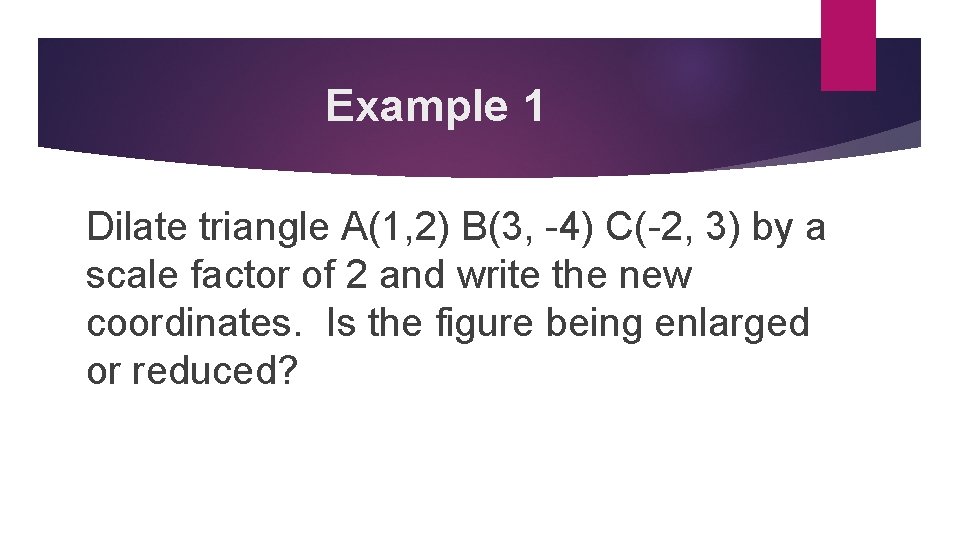 Example 1

Dilate triangle A(1,2) B(3, -4) C(-2, 3) by a scale factor of 2 and write the new coordinates. Is the figure being enlarged or reduced?